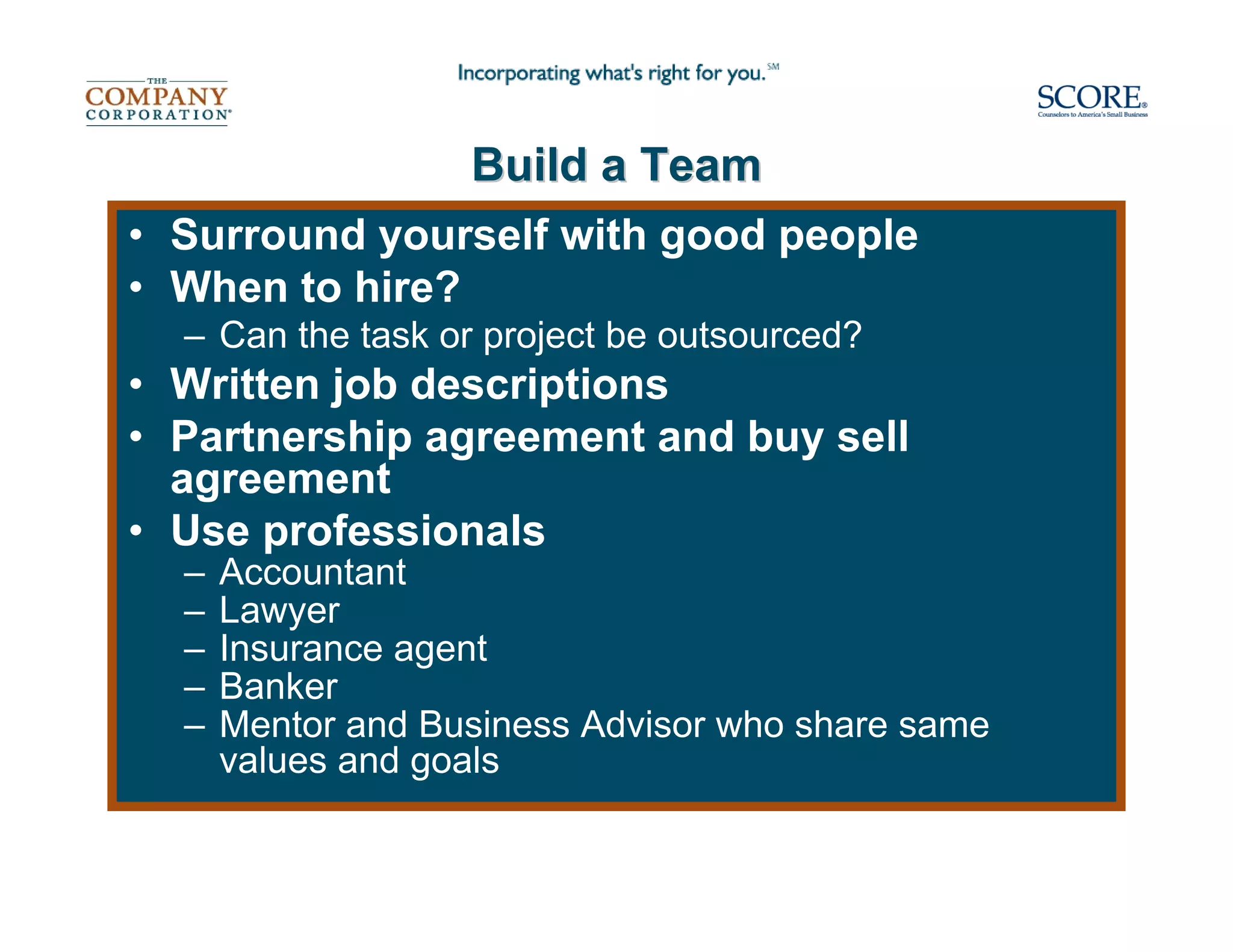 THE COMPANY CORPORATION®

Incorporating what's right for you.℠

SCORE®
Counselors to America's Small Business

Build a Team

• Surround yourself with good people
• When to hire?
– Can the task or project be outsourced?
• Written job descriptions
• Partnership agreement and buy sell agreement
• Use professionals
– Accountant
– Lawyer
– Insurance agent
– Banker
– Mentor and Business Advisor who share same values and goals